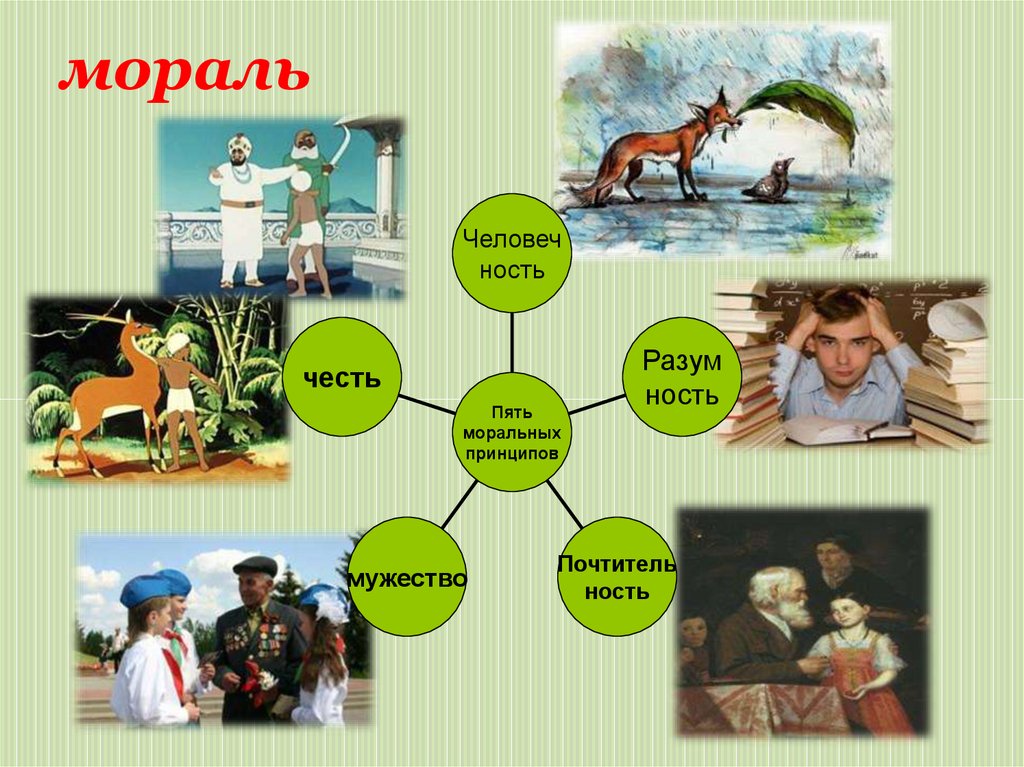 мораль

Человеч ность

Разум ность

честь

Пять моральных принципов

мужество

Почтитель ность